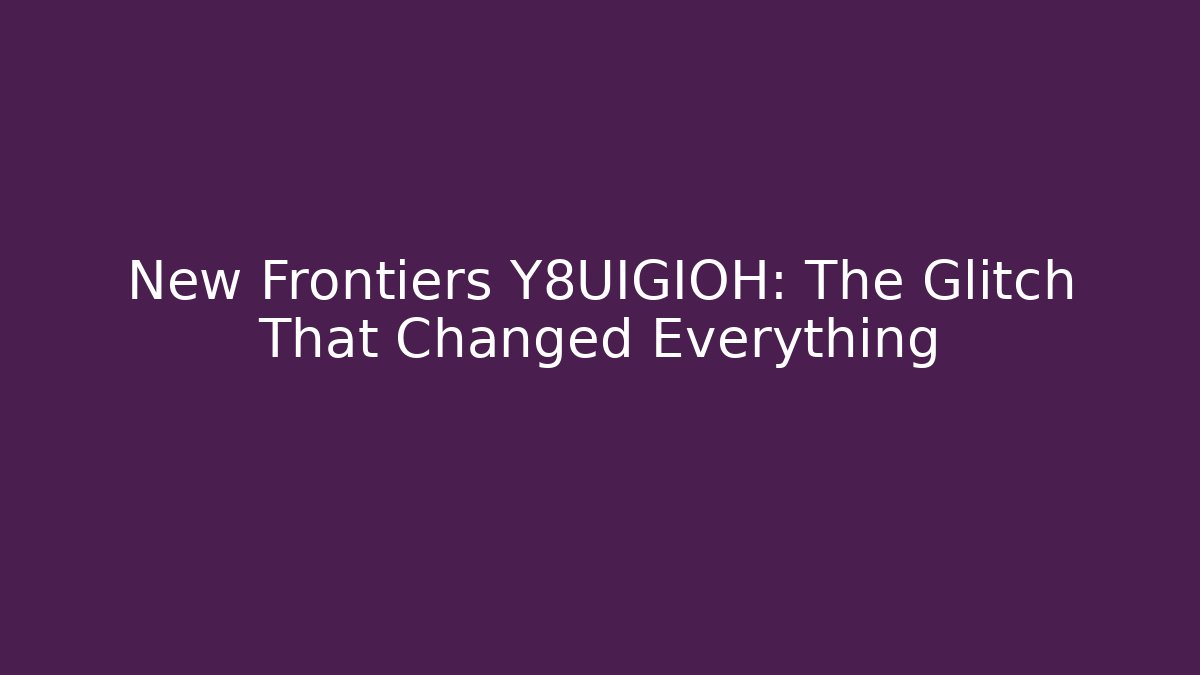 New Frontiers Y8UIGIOH: The Glitch That Changed Everything